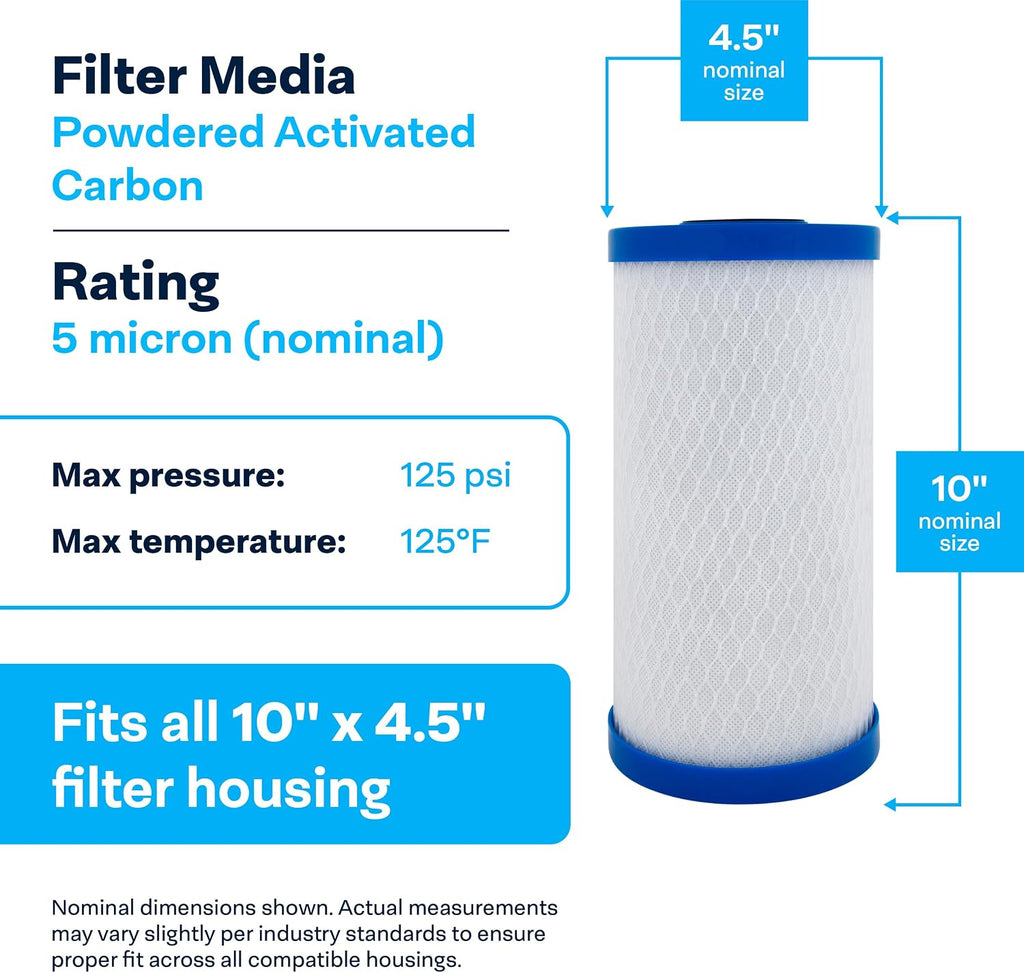 Filter Media
Powdered Activated Carbon

Rating
5 micron (nominal)

Max pressure: 125 psi
Max temperature: 125°F

Fits all 10" x 4.5" filter housing

Nominal dimensions shown. Actual measurements may vary slightly per industry standards to ensure proper fit across all compatible housings.

4.5" nominal size

10" nominal size